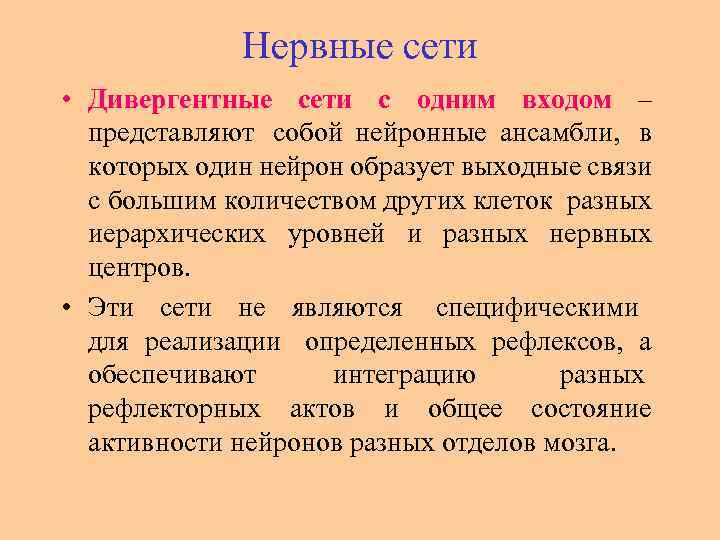 Нервные сети

• Дивергентные сети с одним входом – представляют собой нейронные ансамбли, в которых один нейрон образует выходные связи с большим количеством других клеток разных иерархических уровней и разных нервных центров.

• Эти сети не являются специфическими для реализации определенных рефлексов, а обеспечивают интеграцию разных рефлекторных актов и общее состояние активности нейронов разных отделов мозга.